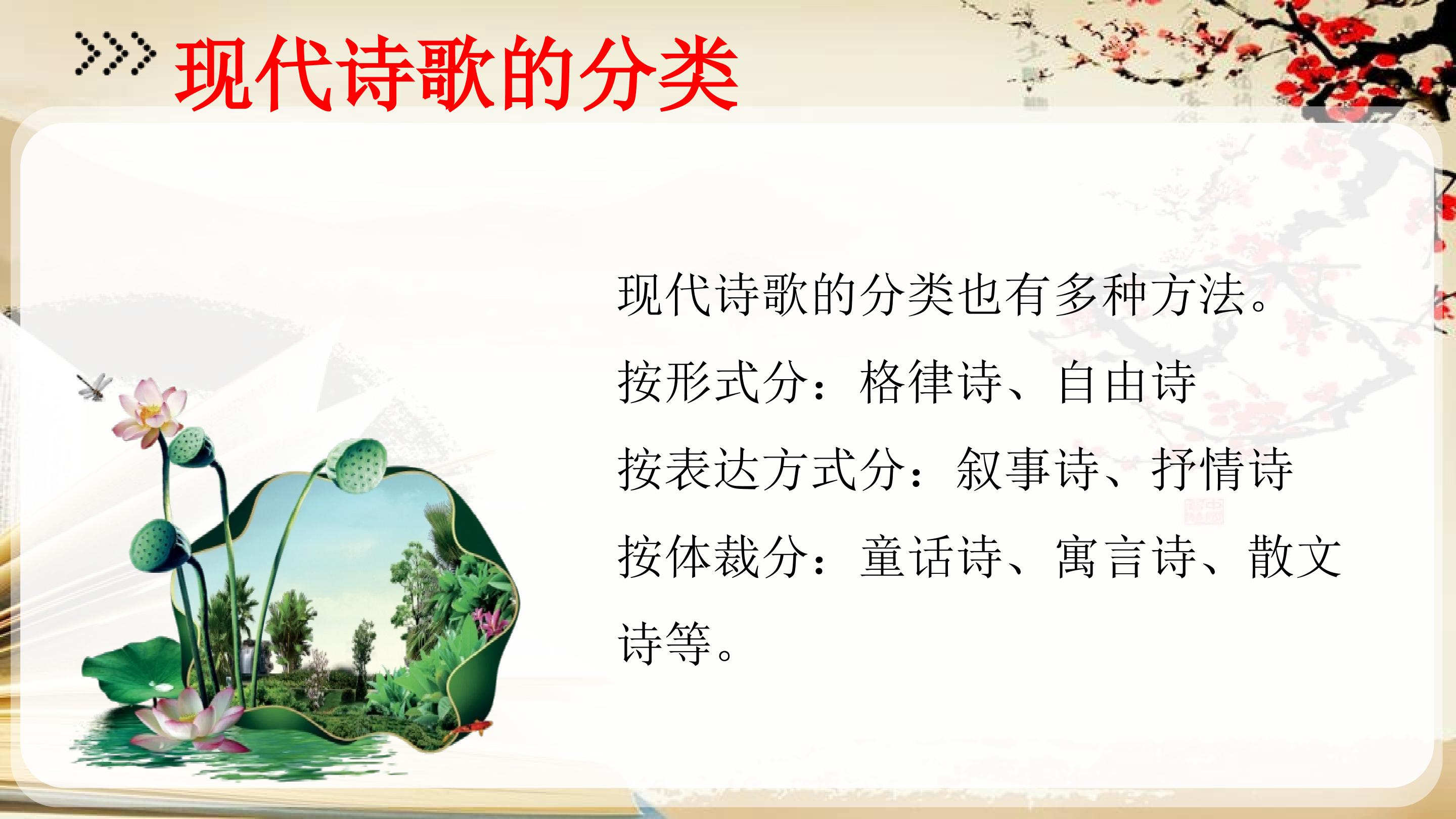 现代诗歌的分类

现代诗歌的分类也有多种方法。

按形式分：格律诗、自由诗

按表达方式分：叙事诗、抒情诗

按体裁分：童话诗、寓言诗、散文诗等。